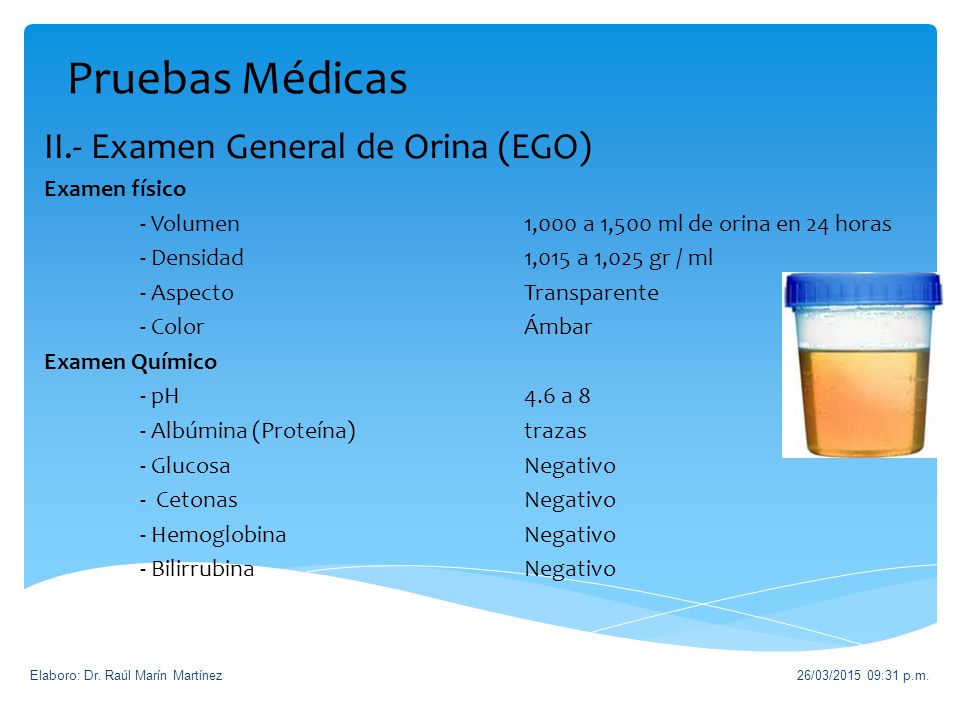 Pruebas Médicas

II.- Examen General de Orina (EGO)

Examen físico

- Volumen 1,000 a 1,500 ml de orina en 24 horas
- Densidad 1,015 a 1,025 gr / ml
- Aspecto Transparente
- Color Ámbar

Examen Químico

- pH 4.6 a 8
- Albúmina (Proteína) trazas
- Glucosa Negativo
- Cetonas Negativo
- Hemoglobina Negativo
- Bilirrubina Negativo

Elaboro: Dr. Raúl Marín Martínez

26/03/2015 09:31 p.m.